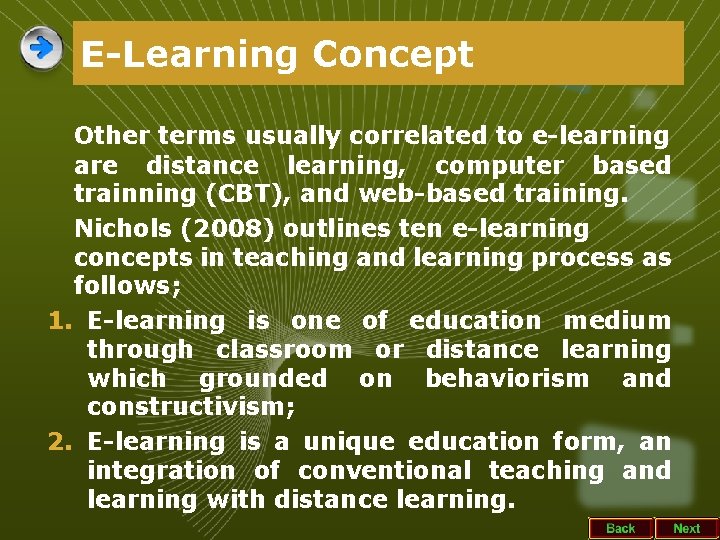 E-Learning Concept

Other terms usually correlated to e-learning are distance learning, computer based trainning (CBT), and web-based training.

Nichols (2008) outlines ten e-learning concepts in teaching and learning process as follows;

1. E-learning is one of education medium through classroom or distance learning which grounded on behaviorism and constructivism;
2. E-learning is a unique education form, an integration of conventional teaching and learning with distance learning.

Back Next